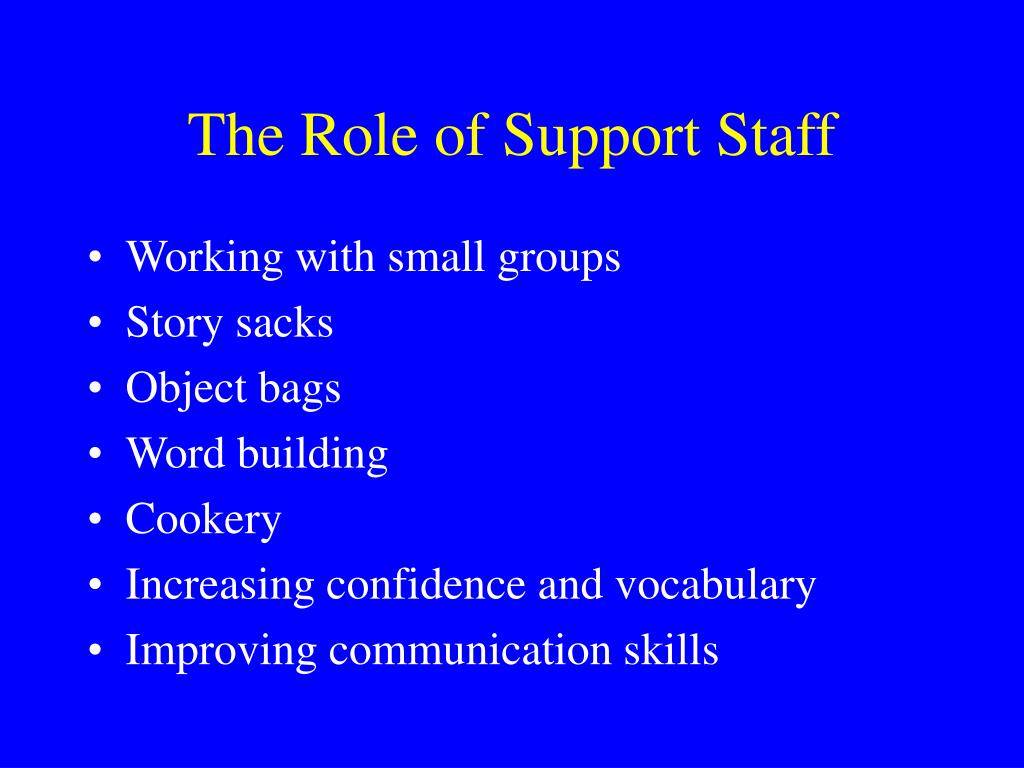 The Role of Support Staff

• Working with small groups
• Story sacks
• Object bags
• Word building
• Cookery
• Increasing confidence and vocabulary
• Improving communication skills